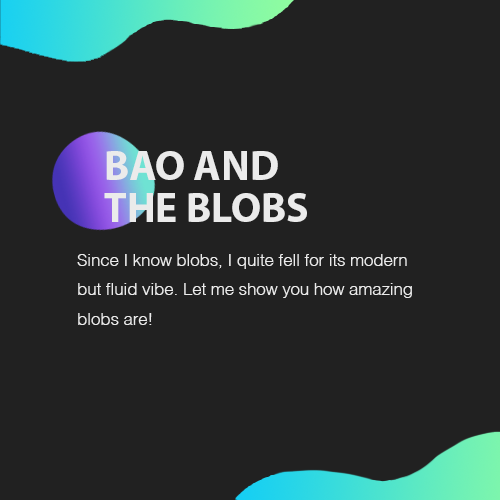 BAO AND
THE BLOBS

Since I know blobs, I quite fell for its modern but fluid vibe. Let me show you how amazing blobs are!